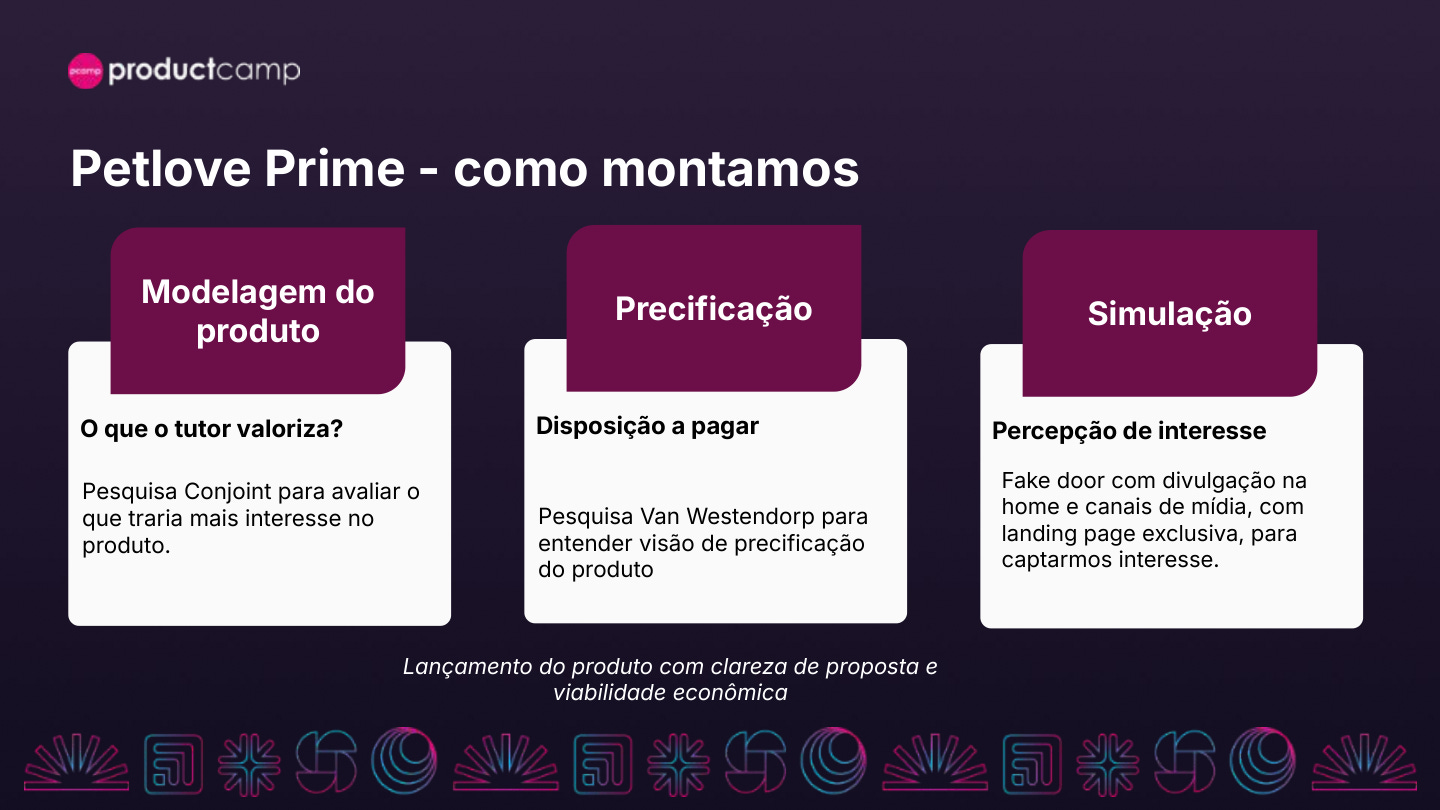 pcamp productcamp

Petlove Prime - como montamos

Modelagem do produto

O que o tutor valoriza?

Pesquisa Conjoint para avaliar o que traria mais interesse no produto.

Precificação

Disposição a pagar

Pesquisa Van Westendorp para entender visão de precificação do produto

Simulação

Percepção de interesse

Fake door com divulgação na home e canais de mídia, com landing page exclusiva, para captarmos interesse.

Lançamento do produto com clareza de proposta e viabilidade econômica